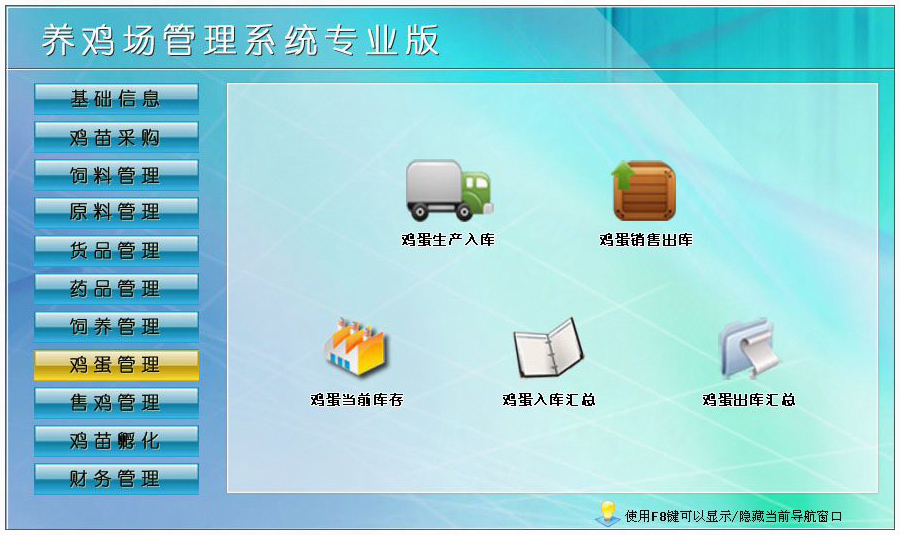 养鸡场管理系统专业版

基础信息
鸡苗采购
饲料管理
原料管理
货品管理
药品管理
饲养管理
鸡蛋管理
售鸡管理
鸡苗孵化
财务管理

鸡蛋生产入库
鸡蛋销售出库
鸡蛋当前库存
鸡蛋入库汇总
鸡蛋出库汇总

使用F8键可以显示/隐藏当前导航窗口